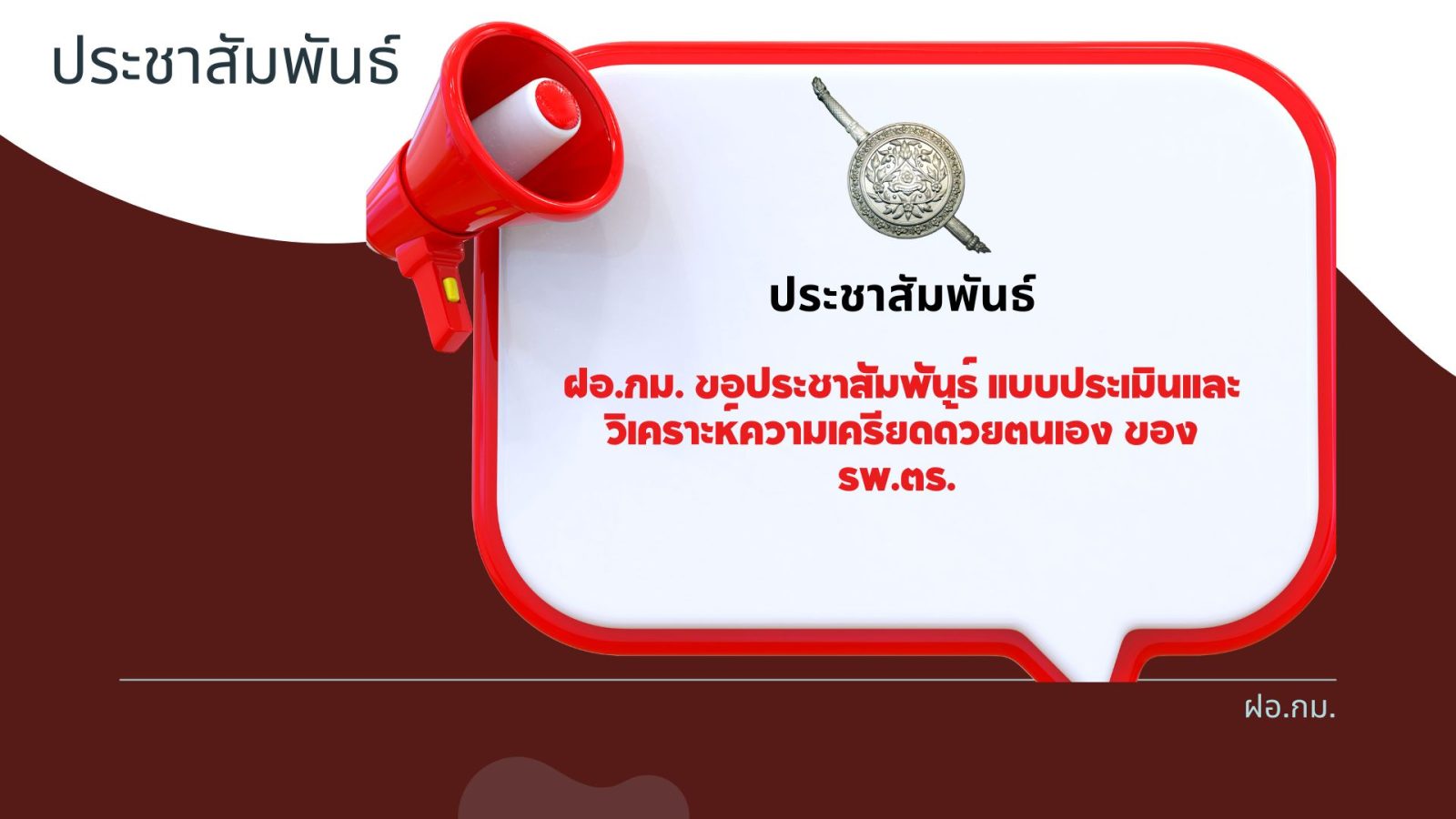 ประชาสัมพันธ์

ประชาสัมพันธ์

ฝอ.กม. ขอประชาสัมพันธ์ แบบประเมินและวิเคราะห์ความเครียดด้วยตนเอง ของ รพ.ตร.

ฝอ.กม.